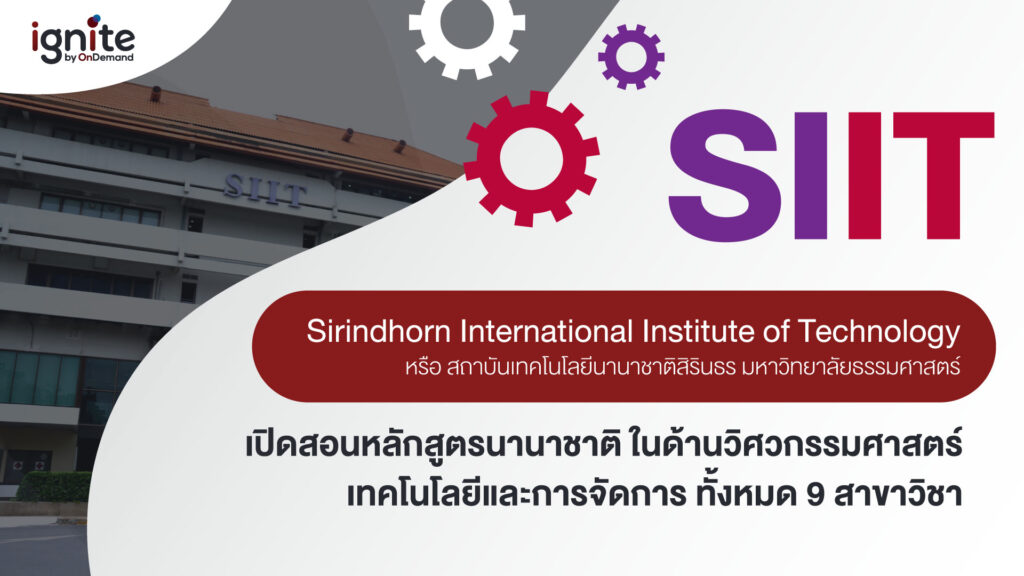 ignite
by OnDemand

SIIT

SIIT

Sirindhorn International Institute of Technology
หรือ สถาบันเทคโนโลยีนานาชาติสิรินธร มหาวิทยาลัยธรรมศาสตร์

เปิดสอนหลักสูตรนานาชาติ ในด้านวิศวกรรมศาสตร์ เทคโนโลยีและการจัดการ ทั้งหมด 9 สาขาวิชา